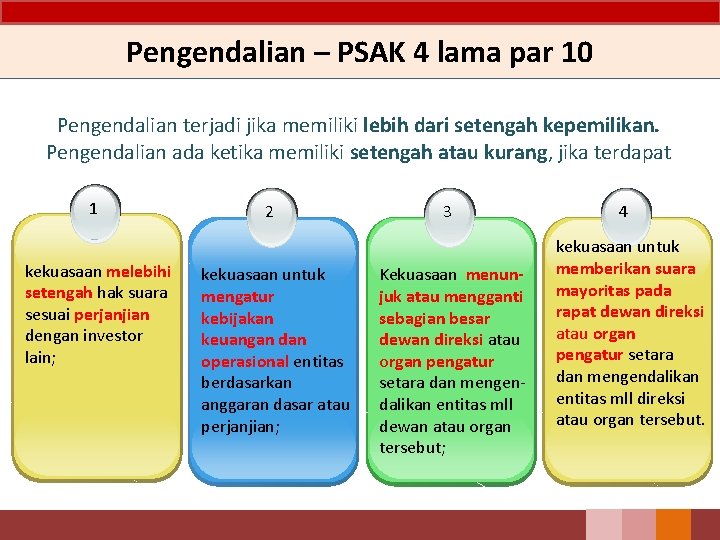 Pengendalian – PSAK 4 lama par 10

Pengendalian terjadi jika memiliki lebih dari setengah kepemilikan. Pengendalian ada ketika memiliki setengah atau kurang, jika terdapat

1

kekuasaan melebihi setengah hak suara sesuai perjanjian dengan investor lain;

2

kekuasaan untuk mengatur kebijakan keuangan dan operasional entitas berdasarkan anggaran dasar atau perjanjian;

3

Kekuasaan menunjuk atau mengganti sebagian besar dewan direksi atau organ pengatur setara dan mengendalikan entitas mll dewan atau organ tersebut;

4

kekuasaan untuk memberikan suara mayoritas pada rapat dewan direksi atau organ pengatur setara dan mengendalikan entitas mll direksi atau organ tersebut.